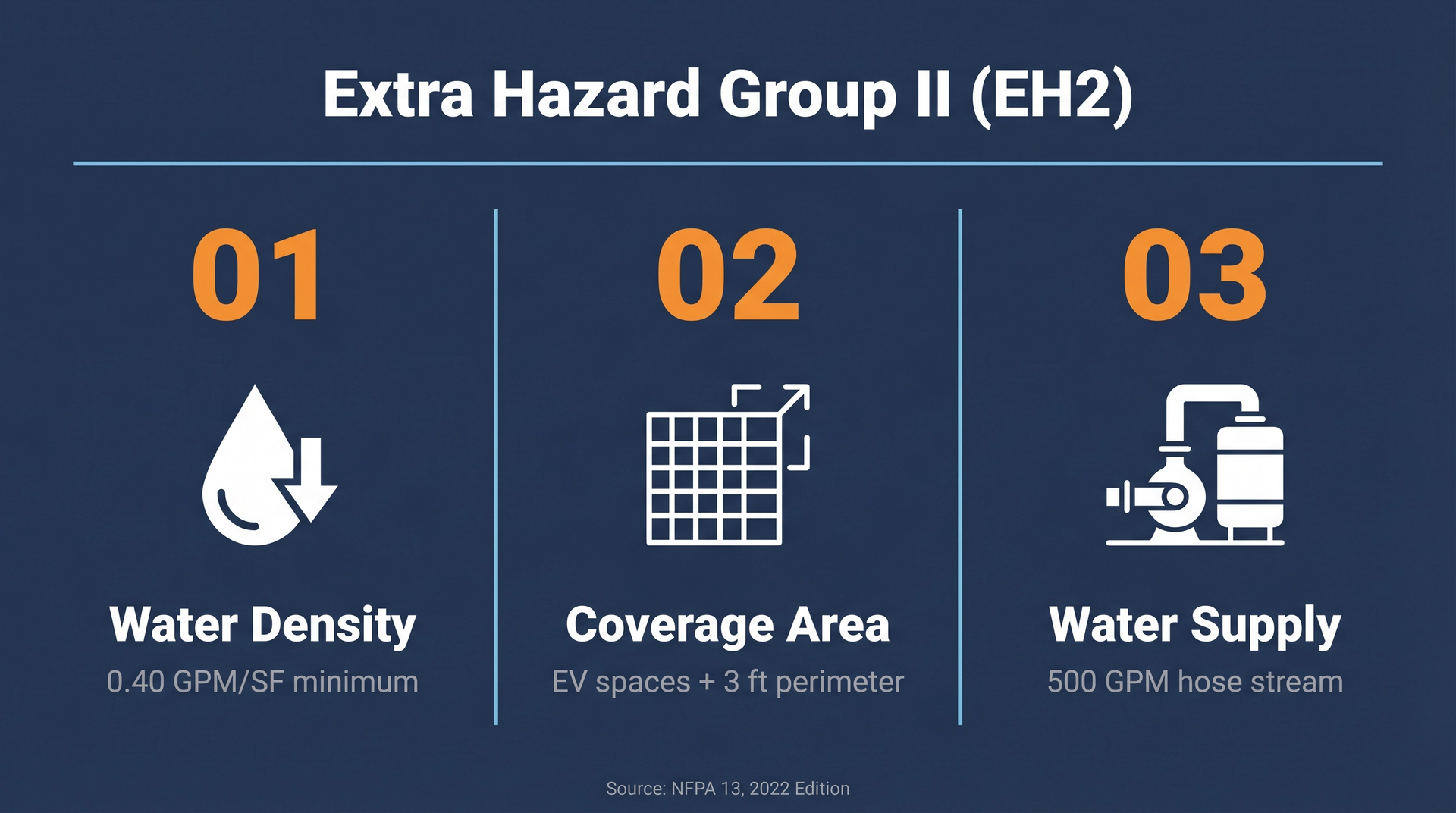 Extra Hazard Group II (EH2)

01

Water Density

0.40 GPM/SF minimum

02

Coverage Area

EV spaces + 3 ft perimeter

03

Water Supply

500 GPM hose stream

Source: NFPA 13, 2022 Edition